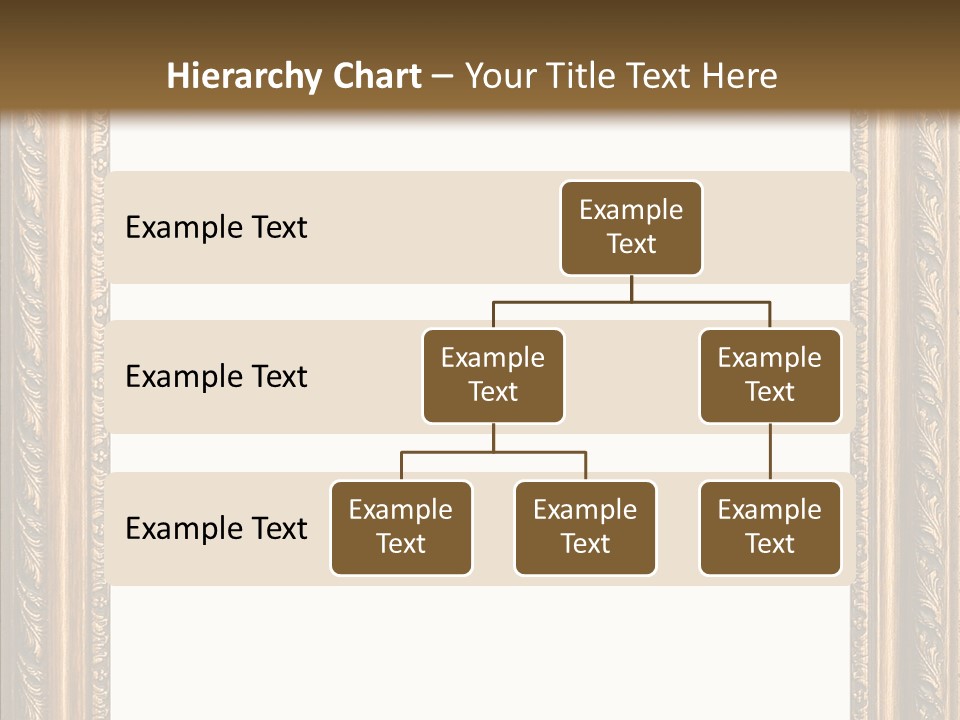 Hierarchy Chart – Your Title Text Here

Example Text

Example Text

Example Text

Example Text

Example Text

Example Text

Example Text

Example Text

Example Text